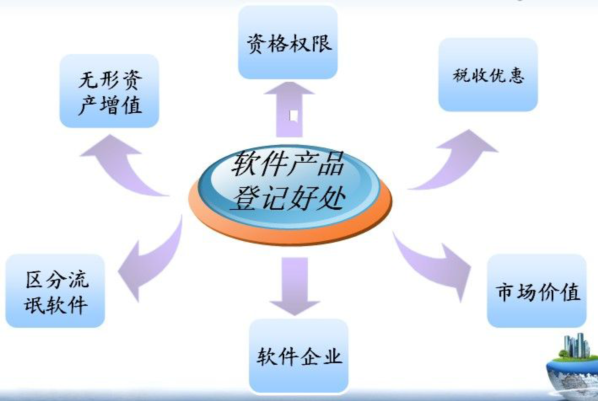 资格权限

无形资产增值

税收优惠

软件产品登记好处

区分流氓软件

市场价值

软件企业